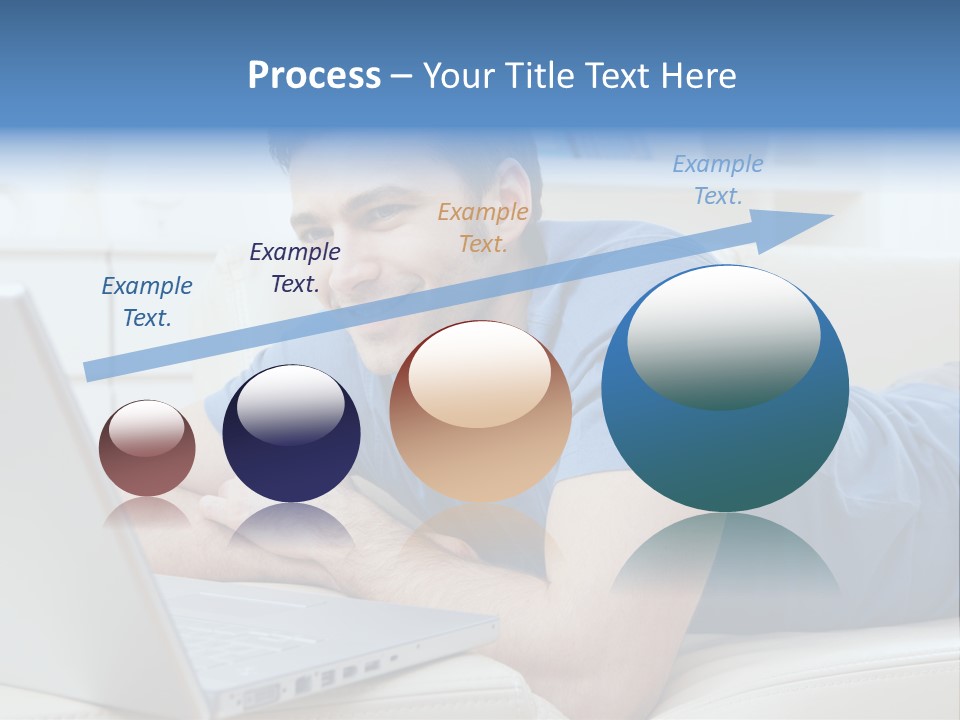 Process – Your Title Text Here

Example Text.

Example Text.

Example Text.

Example Text.